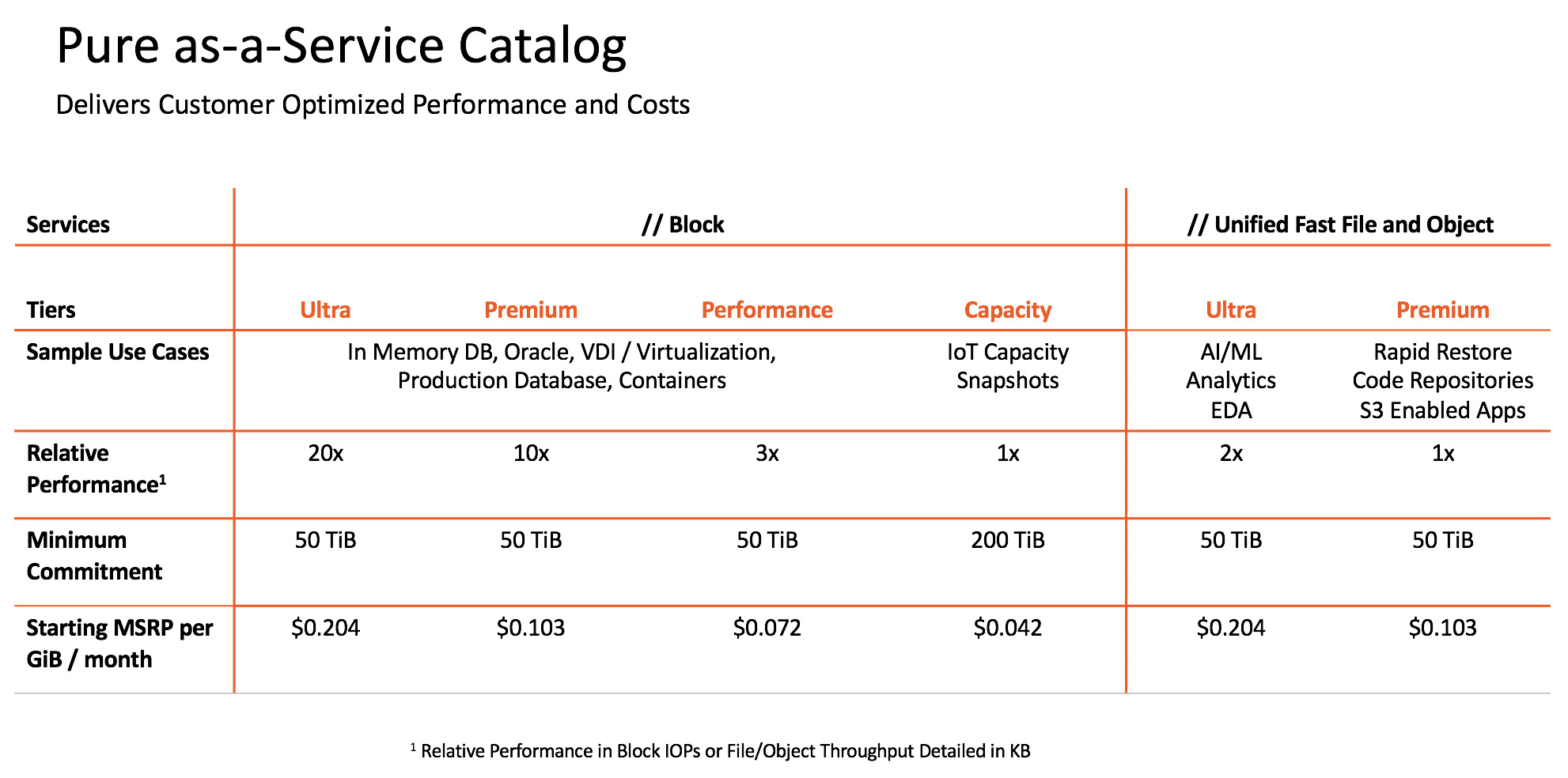 Pure as-a-Service Catalog

Delivers Customer Optimized Performance and Costs

| Services | // Block | | | | // Unified Fast File and Object | |
|---|---|---|---|---|---|---|
| Tiers | Ultra | Premium | Performance | Capacity | Ultra | Premium |
| Sample Use Cases | In Memory DB, Oracle, VDI / Virtualization, Production Database, Containers | | | IoT Capacity Snapshots | AI/ML Analytics EDA | Rapid Restore Code Repositories S3 Enabled Apps |
| Relative Performance$^1$ | 20x | 10x | 3x | 1x | 2x | 1x |
| Minimum Commitment | 50 TiB | 50 TiB | 50 TiB | 200 TiB | 50 TiB | 50 TiB |
| Starting MSRP per GiB / month | \$0.204 | \$0.103 | \$0.072 | \$0.042 | \$0.204 | \$0.103 |

$^1$ Relative Performance in Block IOPs or File/Object Throughput Detailed in KB